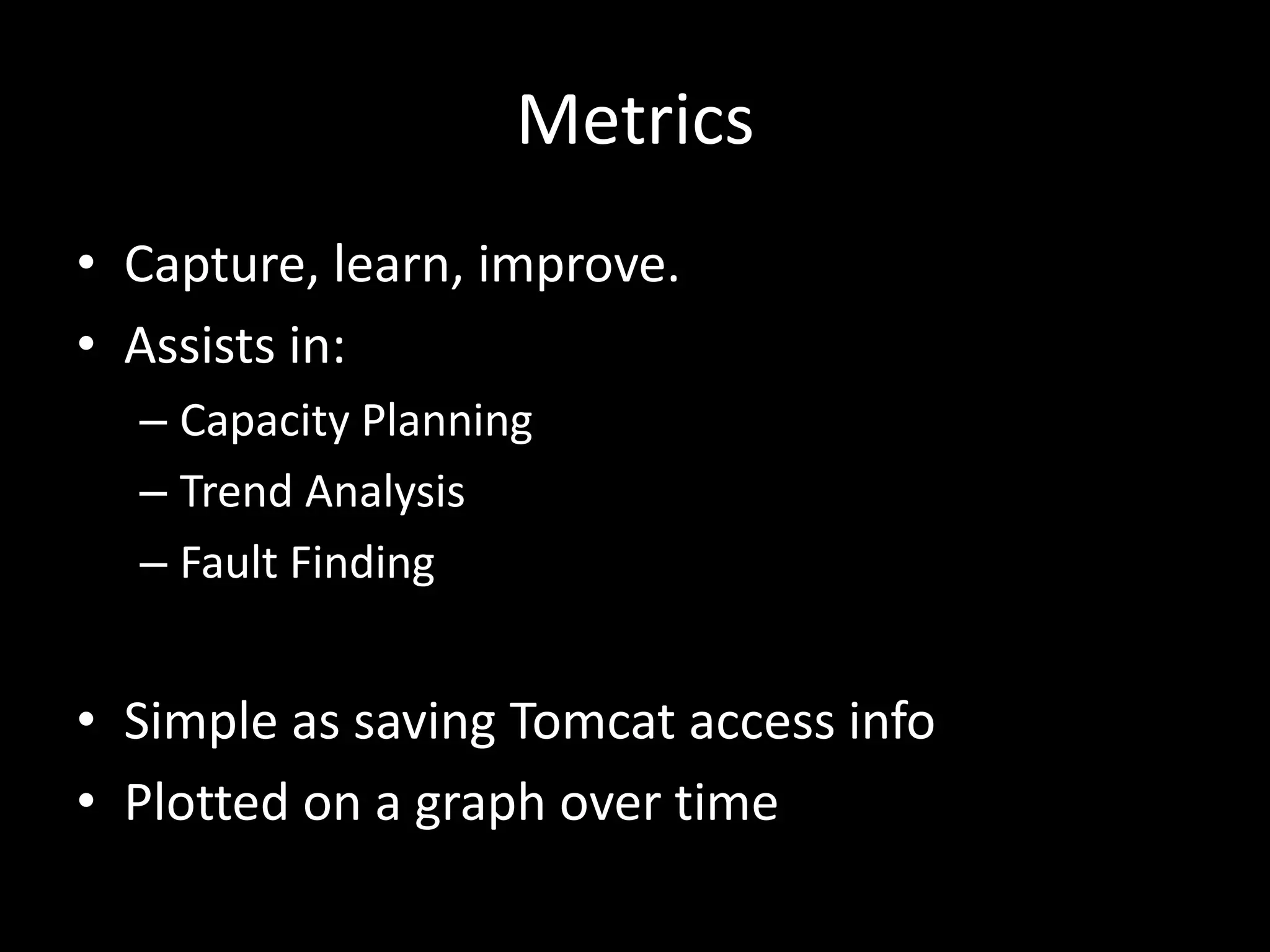 Metrics

• Capture, learn, improve.
• Assists in:
– Capacity Planning
– Trend Analysis
– Fault Finding

• Simple as saving Tomcat access info
• Plotted on a graph over time